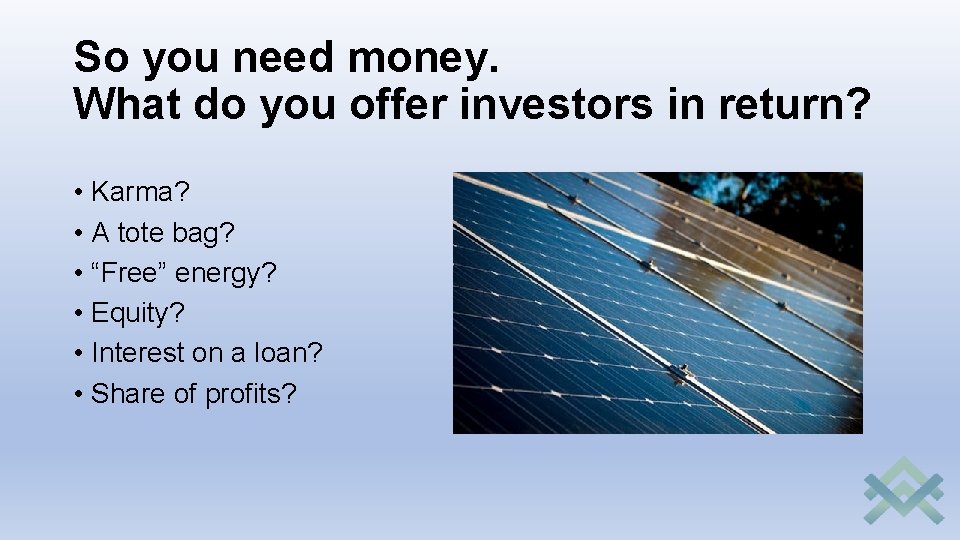 So you need money.
What do you offer investors in return?

• Karma?
• A tote bag?
• “Free” energy?
• Equity?
• Interest on a loan?
• Share of profits?